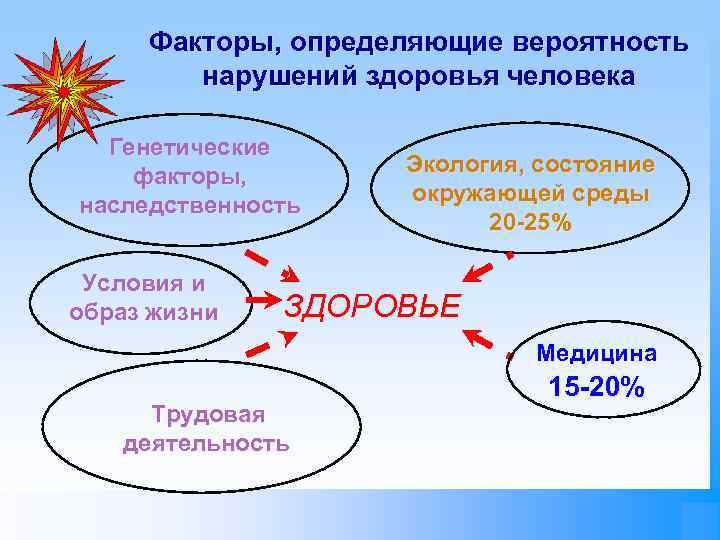 Факторы, определяющие вероятность нарушений здоровья человека

Генетические факторы, наследственность

Экология, состояние окружающей среды 20-25%

Условия и образ жизни

ЗДОРОВЬЕ

Медицина 15-20%

Трудовая деятельность